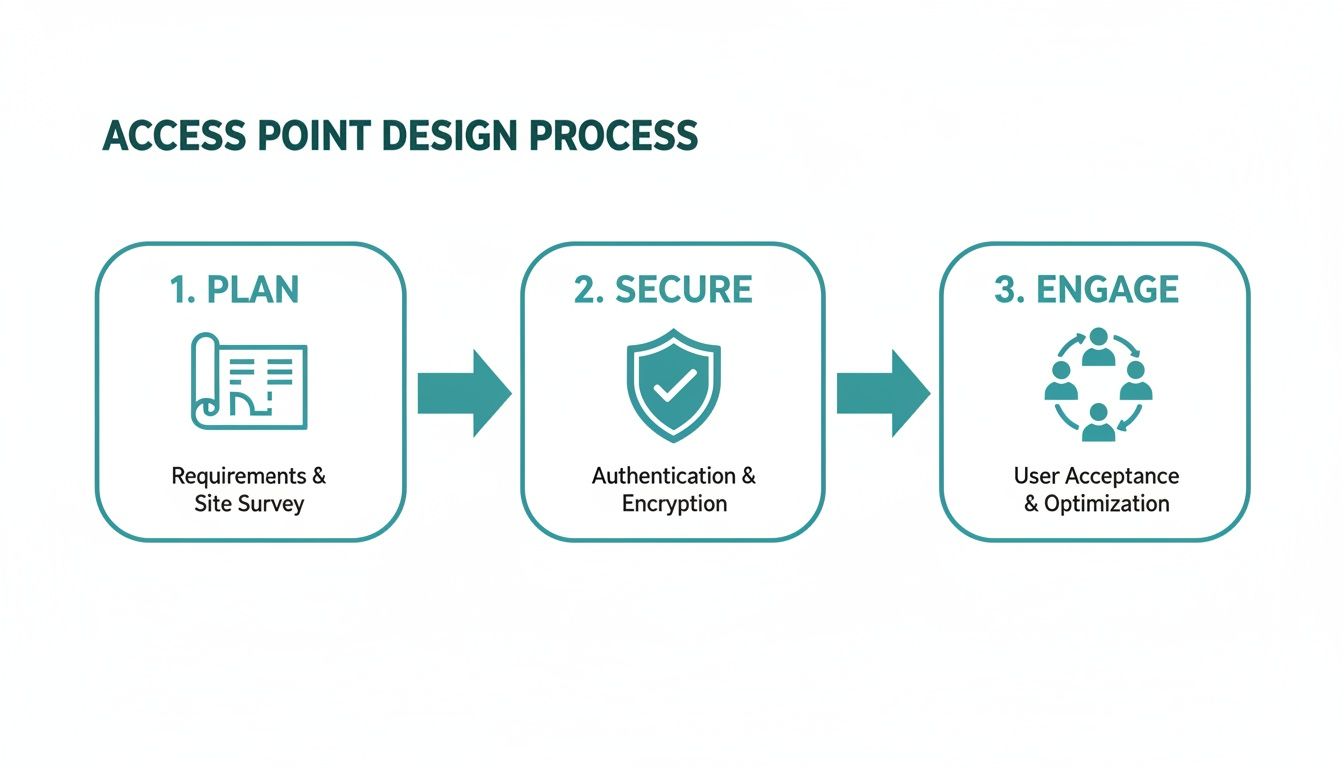 ACCESS POINT DESIGN PROCESS

1. PLAN

Requirements & Site Survey

2. SECURE

Authentication & Encryption

3. ENGAGE

User Acceptance & Optimization